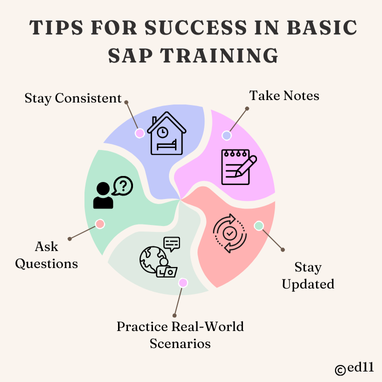 TIPS FOR SUCCESS IN BASIC SAP TRAINING

Stay Consistent

Take Notes

Ask Questions

Stay Updated

Practice Real-World Scenarios

©ed11